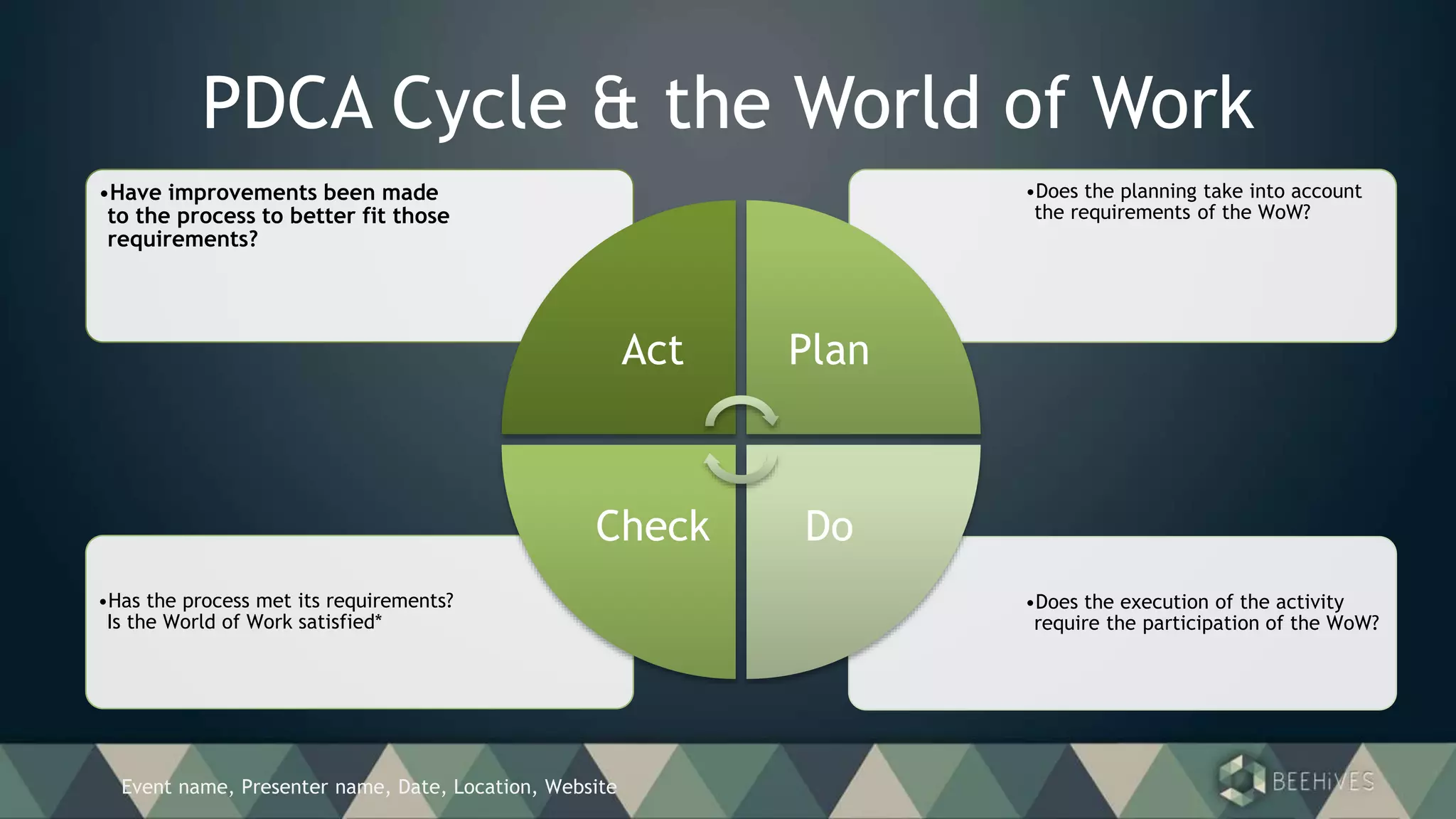 PDCA Cycle & the World of Work

•Have improvements been made to the process to better fit those requirements?

•Does the planning take into account the requirements of the WoW?

Act

Plan

Check

Do

•Has the process met its requirements? Is the World of Work satisfied*

•Does the execution of the activity require the participation of the WoW?

Event name, Presenter name, Date, Location, Website

BEEHiVES